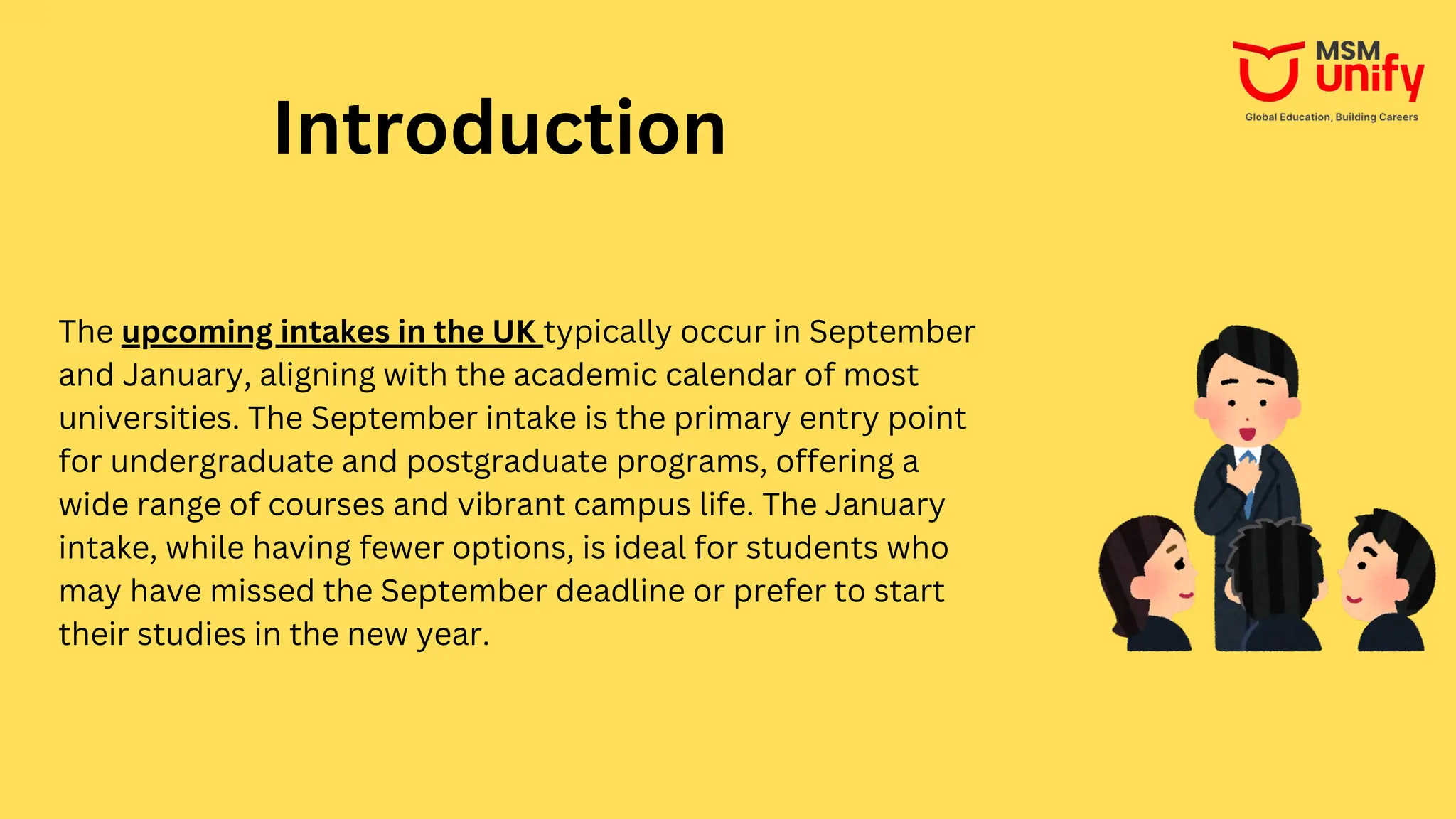 MSM unify
Global Education, Building Careers

Introduction

The upcoming intakes in the UK typically occur in September and January, aligning with the academic calendar of most universities. The September intake is the primary entry point for undergraduate and postgraduate programs, offering a wide range of courses and vibrant campus life. The January intake, while having fewer options, is ideal for students who may have missed the September deadline or prefer to start their studies in the new year.